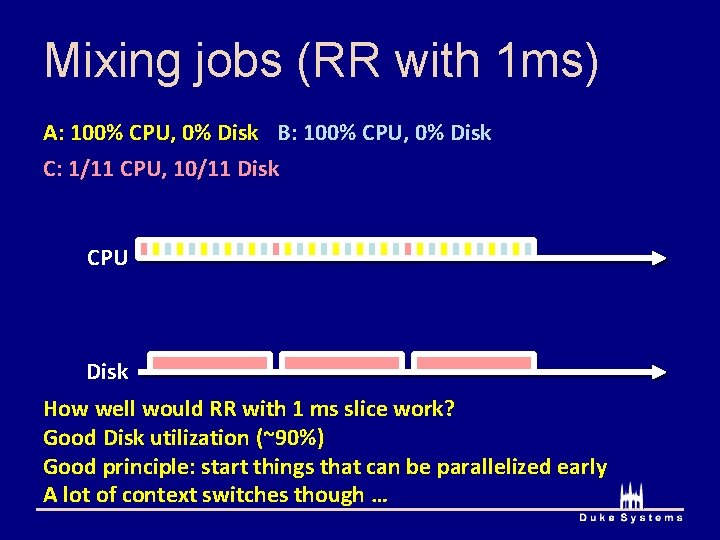 Mixing jobs (RR with 1ms)

A: 100% CPU, 0% Disk B: 100% CPU, 0% Disk

C: 1/11 CPU, 10/11 Disk

CPU

Disk

How well would RR with 1 ms slice work?
Good Disk utilization (~90%)
Good principle: start things that can be parallelized early
A lot of context switches though …

Duke Systems